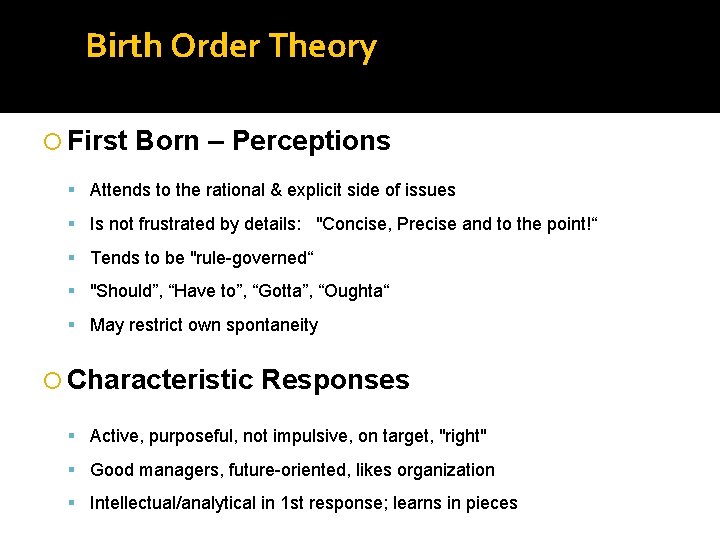 Birth Order Theory

First Born – Perceptions

Attends to the rational & explicit side of issues

Is not frustrated by details: "Concise, Precise and to the point!“

Tends to be "rule-governed“

"Should”, “Have to”, “Gotta”, “Oughta“

May restrict own spontaneity

Characteristic Responses

Active, purposeful, not impulsive, on target, "right"

Good managers, future-oriented, likes organization

Intellectual/analytical in 1st response; learns in pieces